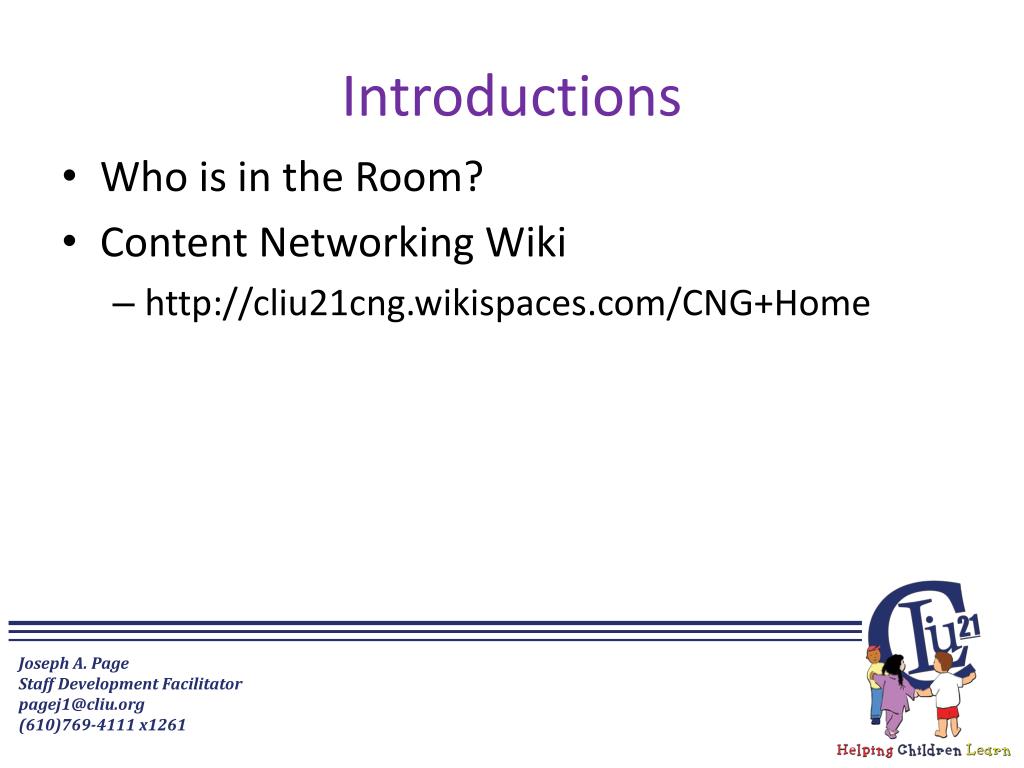 Introductions

• Who is in the Room?
• Content Networking Wiki
– http://cliu21cng.wikispaces.com/CNG+Home

Joseph A. Page
Staff Development Facilitator
pagej1@cliu.org
(610)769-4111 x1261

CLIU 21
Helping Children Learn